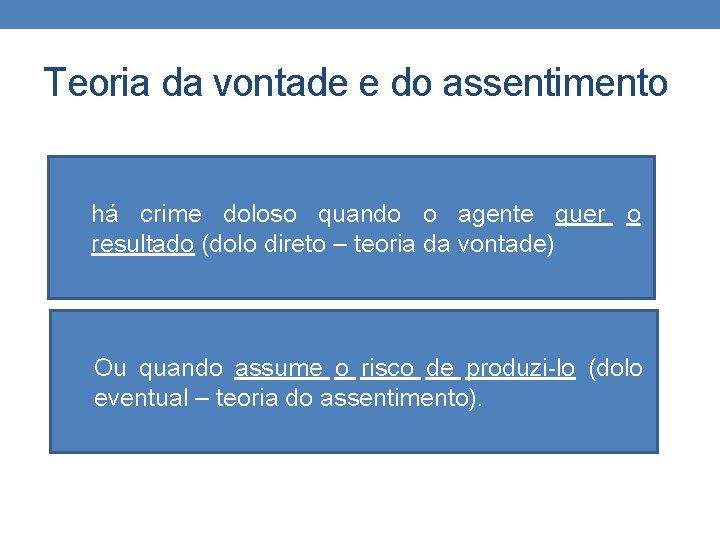 Teoria da vontade e do assentimento

há crime doloso quando o agente quer o resultado (dolo direto – teoria da vontade)

Ou quando assume o risco de produzi-lo (dolo eventual – teoria do assentimento).